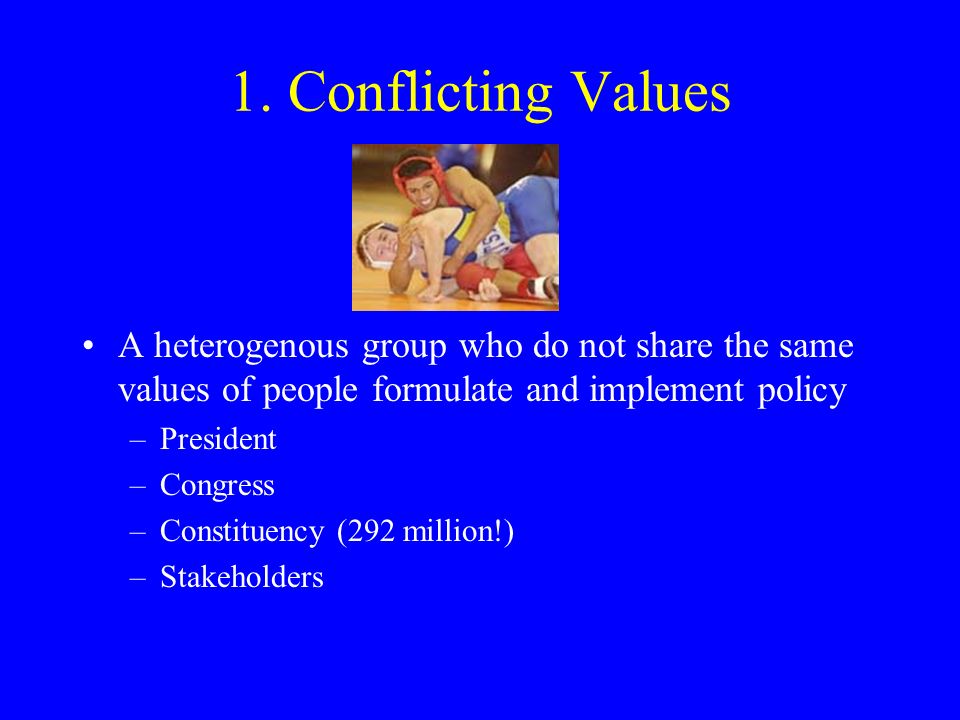 1. Conflicting Values

• A heterogenous group who do not share the same values of people formulate and implement policy
– President
– Congress
– Constituency (292 million!)
– Stakeholders